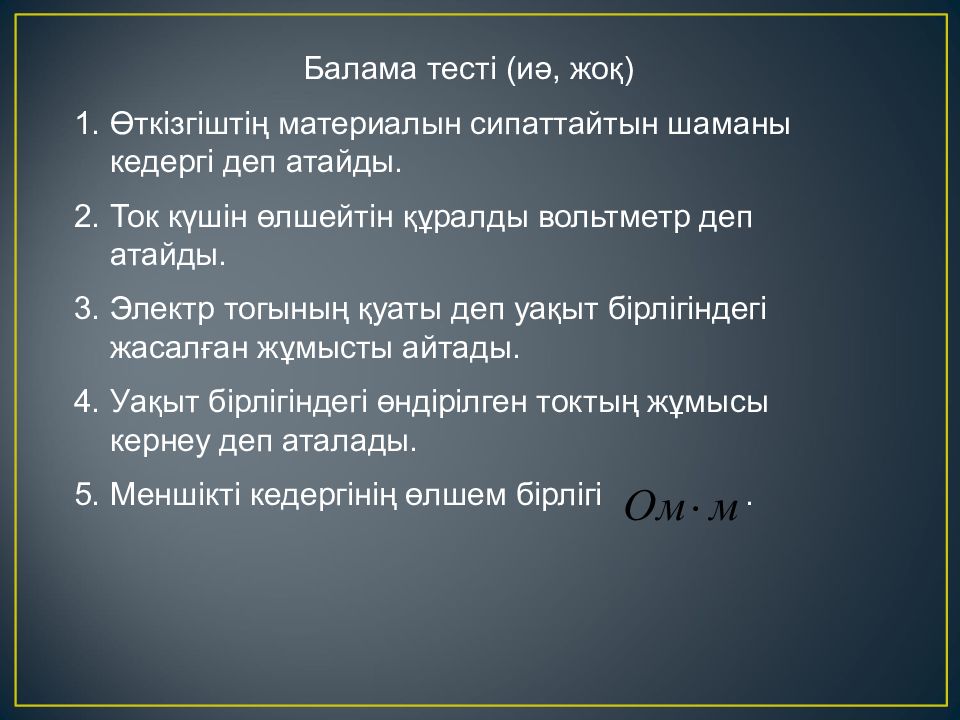 Балама тесті (иә, жоқ)

1. Өткізгіштің материалын сипаттайтын шаманы кедергі деп атайды.

2. Ток күшін өлшейтін құралды вольтметр деп атайды.

3. Электр тогының қуаты деп уақыт бірлігіндегі жасалған жұмысты айтады.

4. Уақыт бірлігіндегі өндірілген токтың жұмысы кернеу деп аталады.

5. Меншікті кедергінің өлшем бірлігі $Ом \cdot м$.